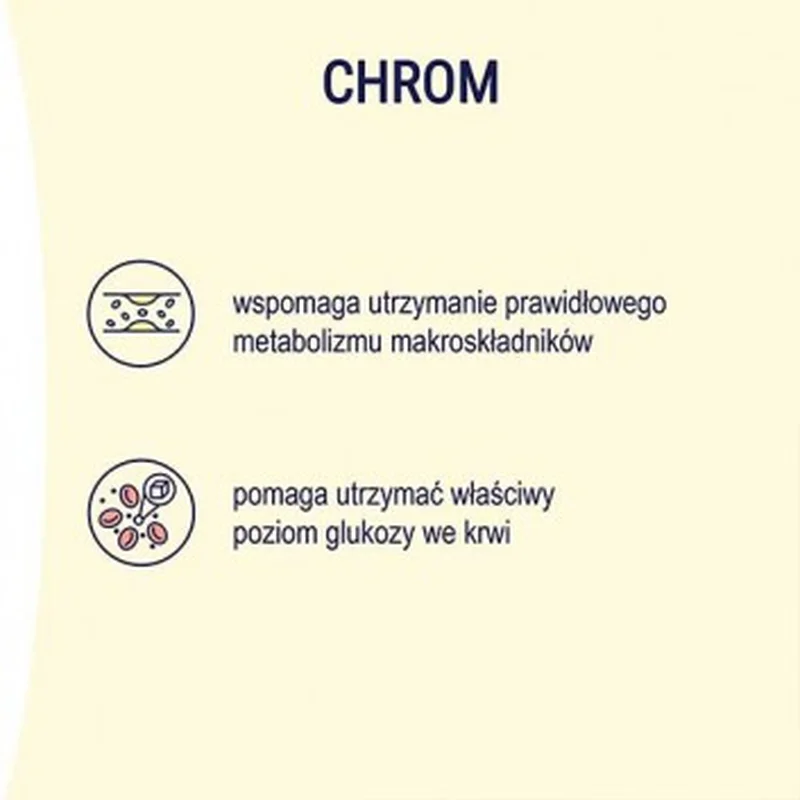 CHROM

wspomaga utrzymanie prawidłowego metabolizmu makroskładników

pomaga utrzymać właściwy poziom glukozy we krwi